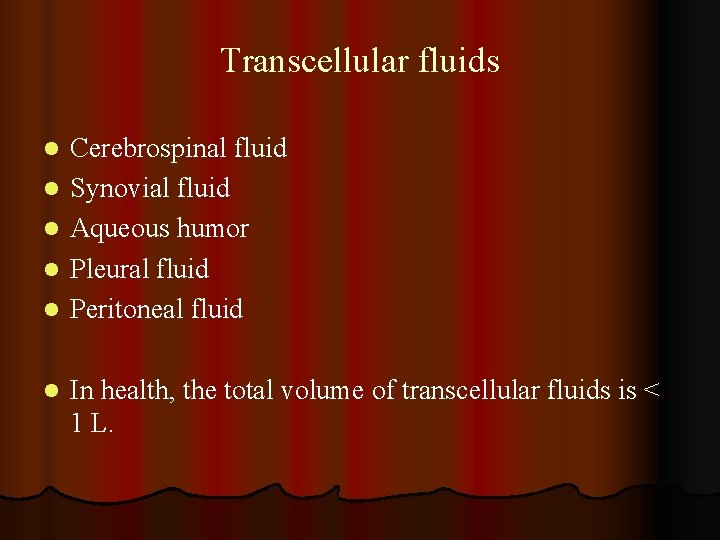 Transcellular fluids

- Cerebrospinal fluid
- Synovial fluid
- Aqueous humor
- Pleural fluid
- Peritoneal fluid

- In health, the total volume of transcellular fluids is < 1 L.